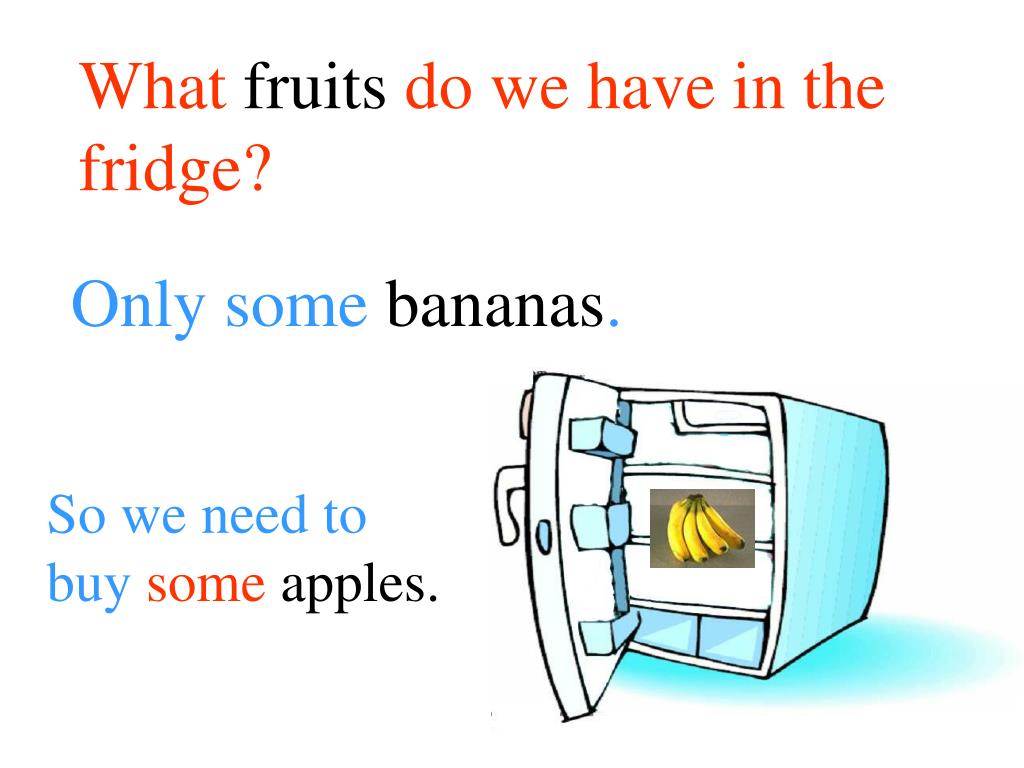 What fruits do we have in the fridge?

Only some bananas.

So we need to buy some apples.